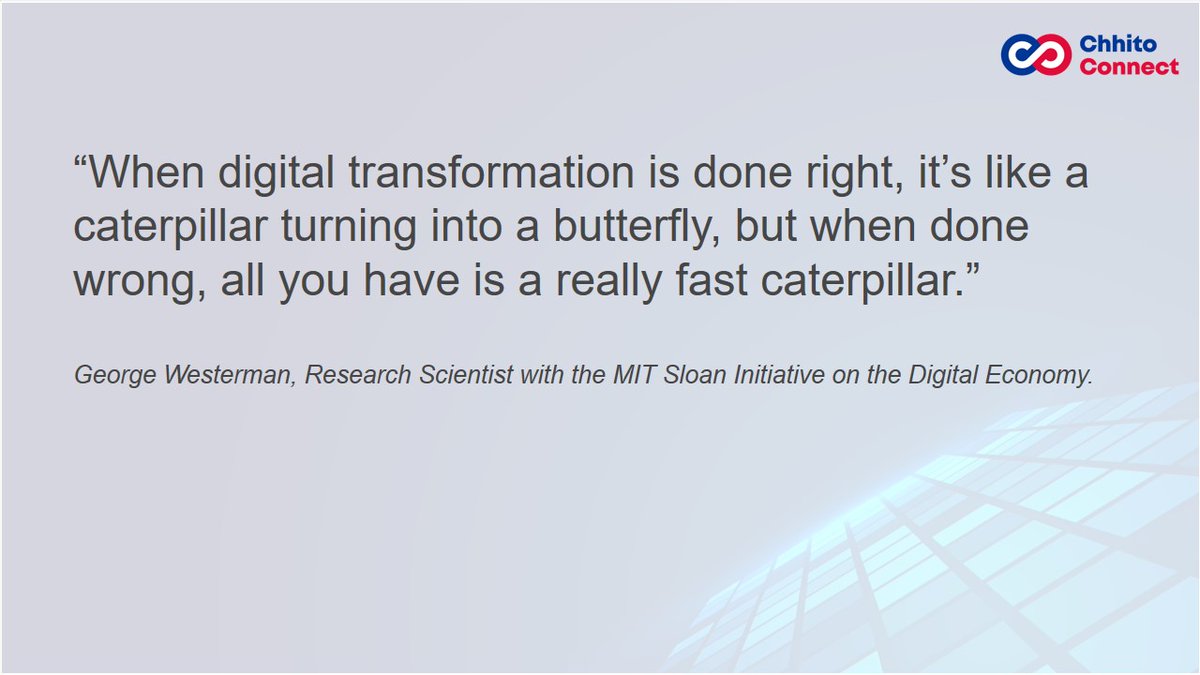 Chhito Connect

“When digital transformation is done right, it’s like a caterpillar turning into a butterfly, but when done wrong, all you have is a really fast caterpillar.”

George Westerman, Research Scientist with the MIT Sloan Initiative on the Digital Economy.